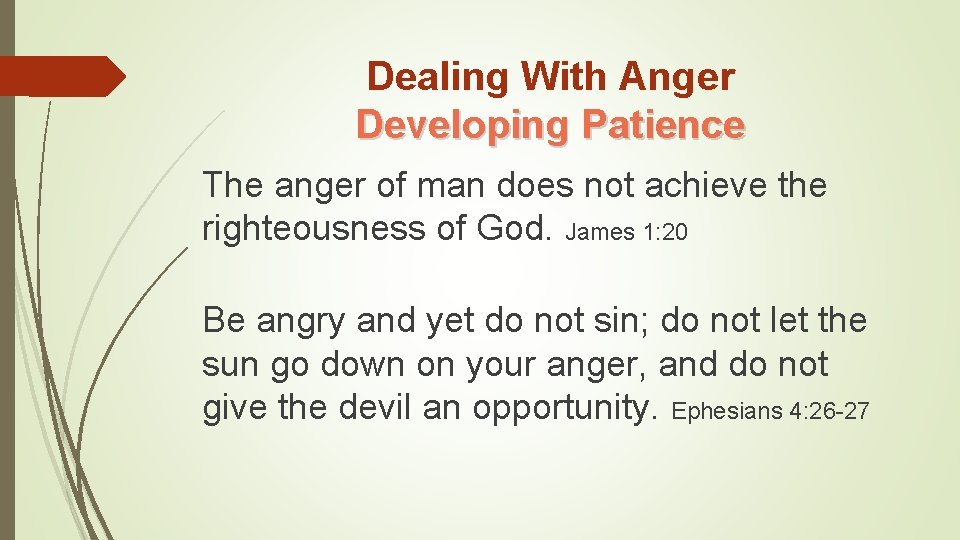 Dealing With Anger
Developing Patience

The anger of man does not achieve the righteousness of God. James 1:20

Be angry and yet do not sin; do not let the sun go down on your anger, and do not give the devil an opportunity. Ephesians 4:26-27